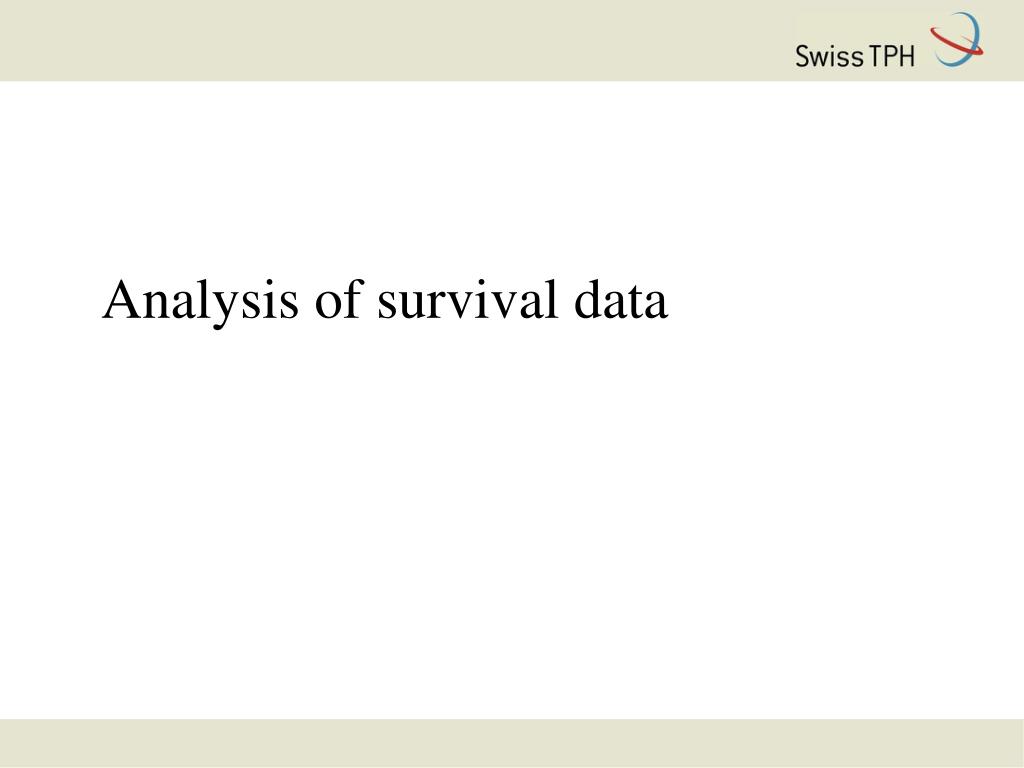 Swiss TPH

Analysis of survival data